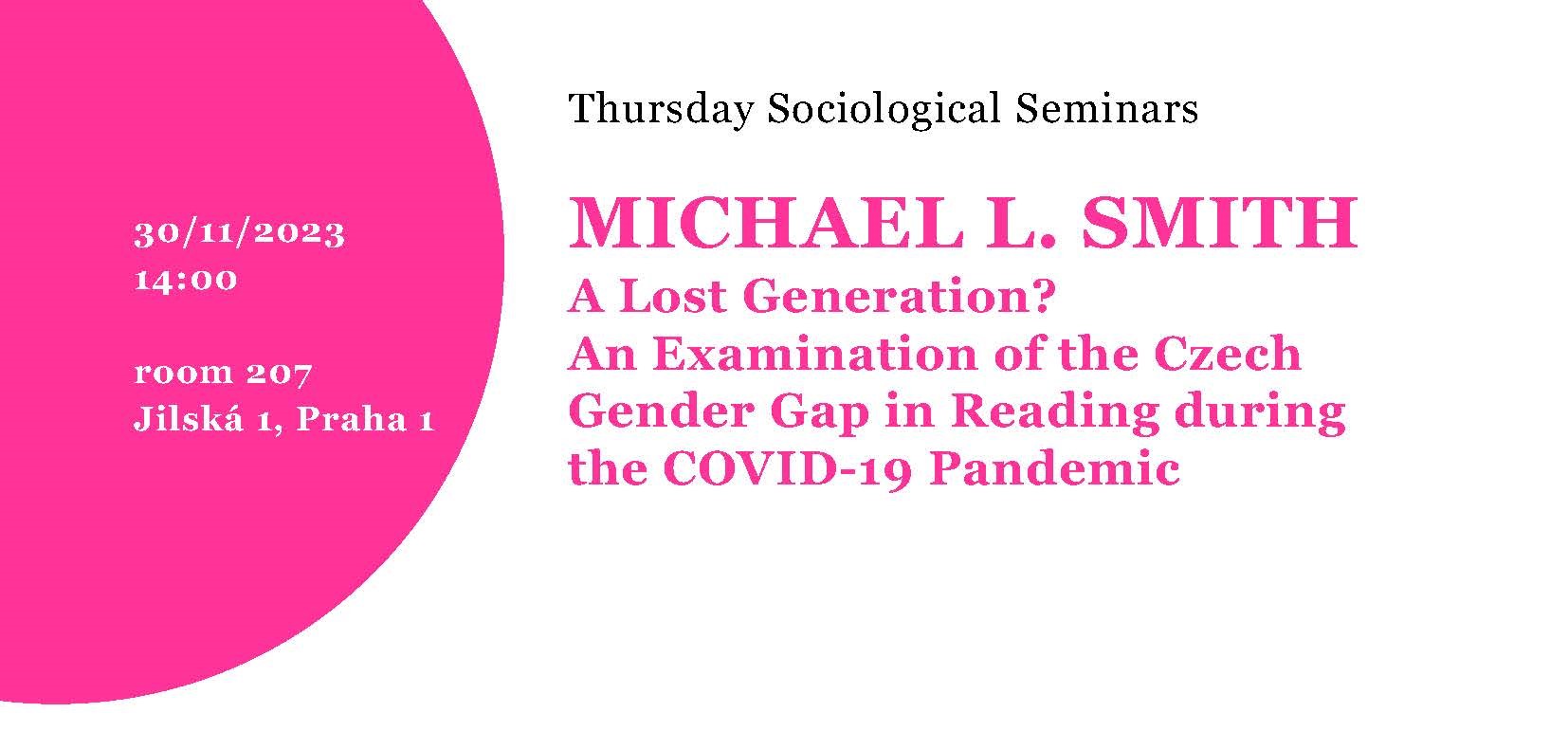 30/11/2023
14:00

room 207
Jilská 1, Praha 1

Thursday Sociological Seminars

MICHAEL L. SMITH
A Lost Generation?
An Examination of the Czech Gender Gap in Reading during the COVID-19 Pandemic